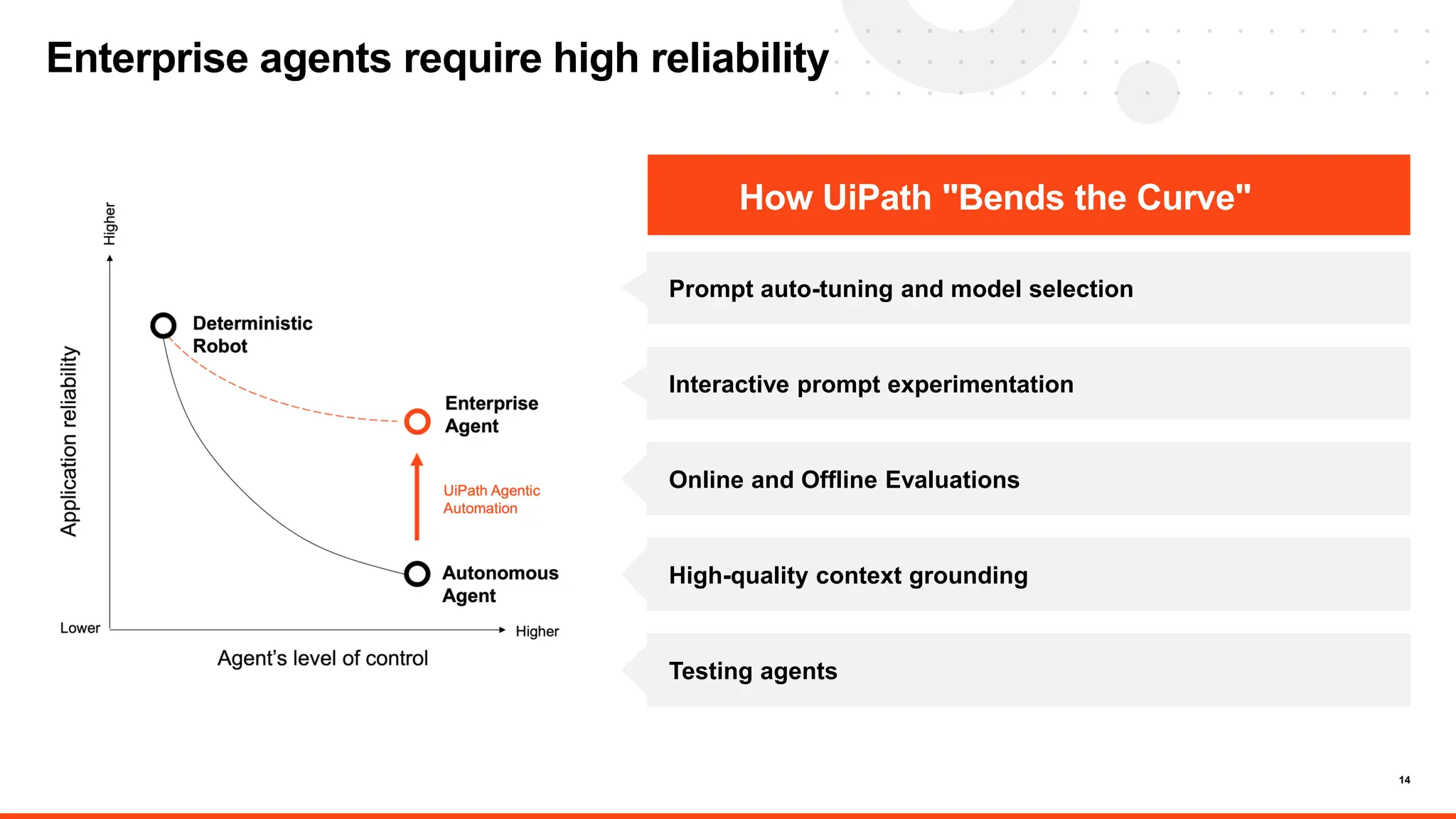 Enterprise agents require high reliability

Higher

Application reliability

Deterministic Robot

Enterprise Agent

UiPath Agentic Automation

Autonomous Agent

Lower

Higher

Agent's level of control

How UiPath "Bends the Curve"

Prompt auto-tuning and model selection

Interactive prompt experimentation

Online and Offline Evaluations

High-quality context grounding

Testing agents

14